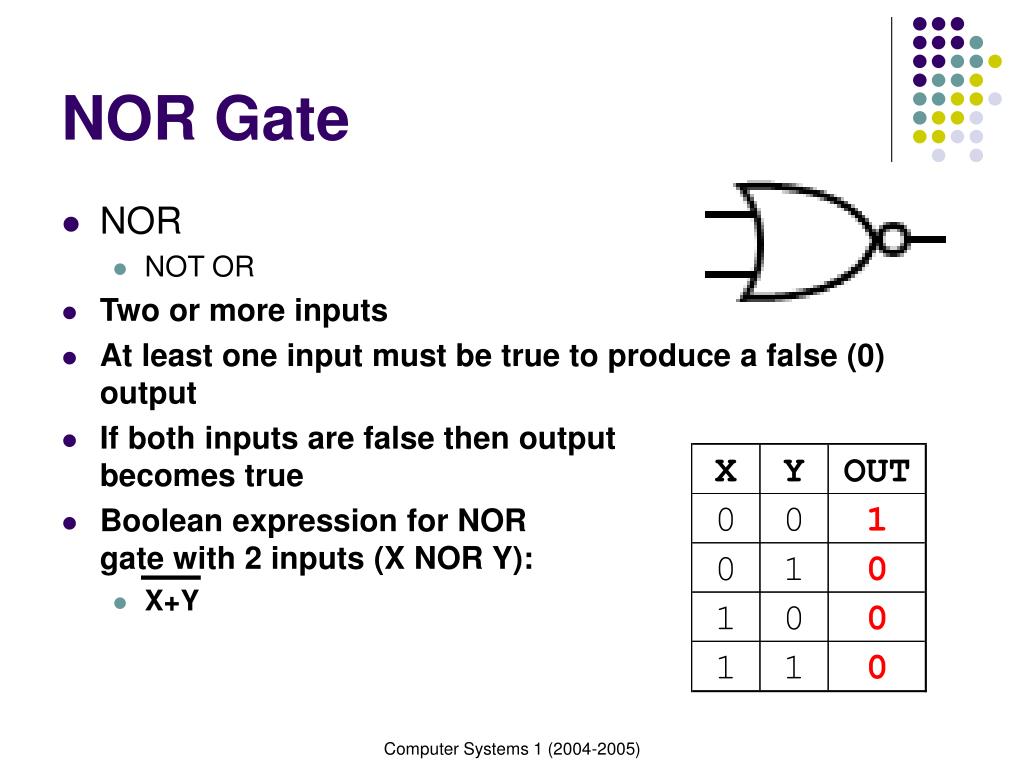 NOR Gate

- NOR
  - NOT OR
- Two or more inputs
- At least one input must be true to produce a false (0) output
- If both inputs are false then output becomes true
- Boolean expression for NOR gate with 2 inputs (X NOR Y):
  - $\overline{X+Y}$

| X | Y | OUT |
|---|---|---|
| 0 | 0 | 1 |
| 0 | 1 | 0 |
| 1 | 0 | 0 |
| 1 | 1 | 0 |

Computer Systems 1 (2004-2005)